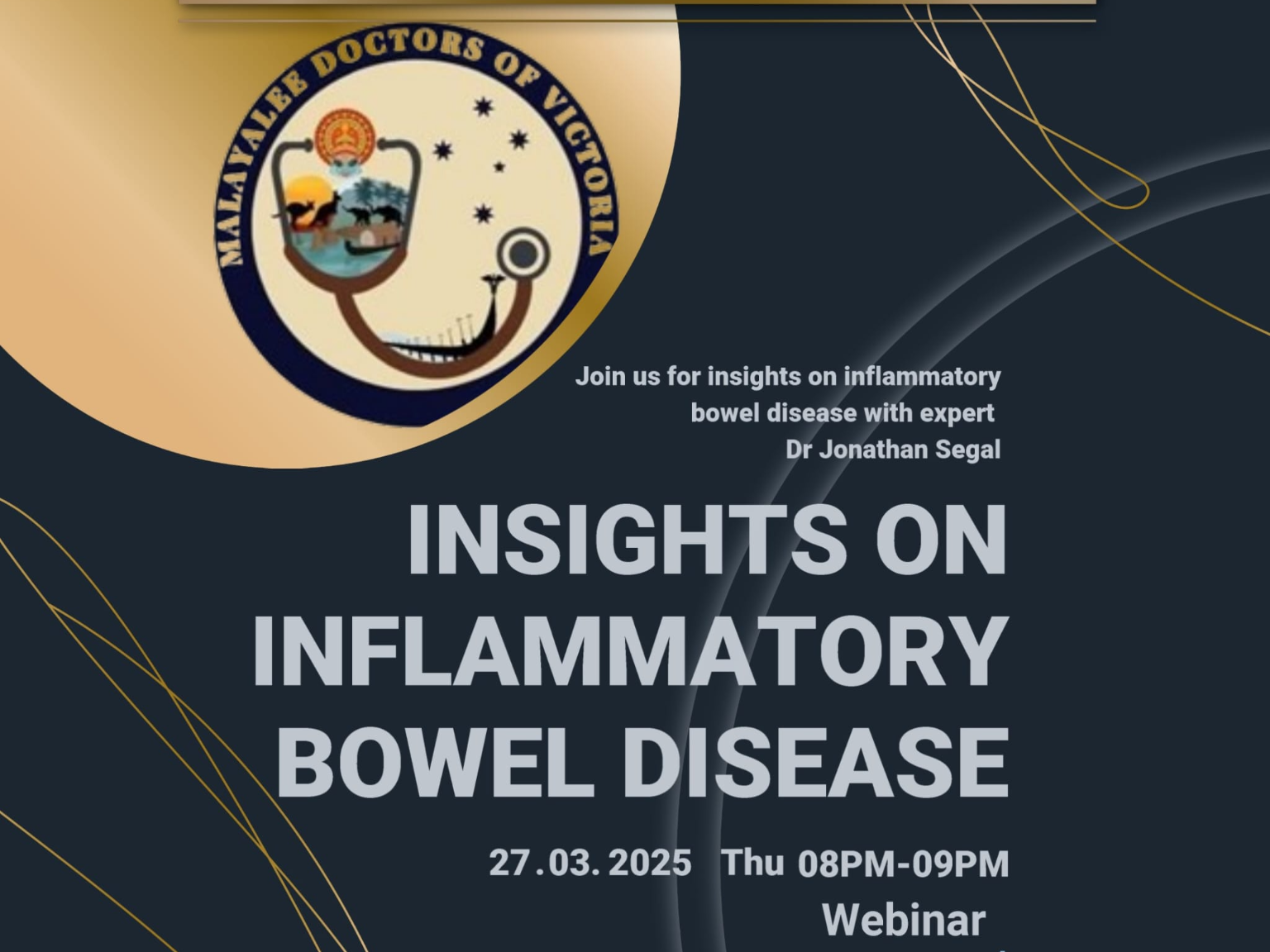 MALAYALEE DOCTORS OF VICTORIA

Join us for insights on inflammatory bowel disease with expert Dr Jonathan Segal

INSIGHTS ON INFLAMMATORY BOWEL DISEASE

27.03.2025 Thu 08PM-09PM
Webinar